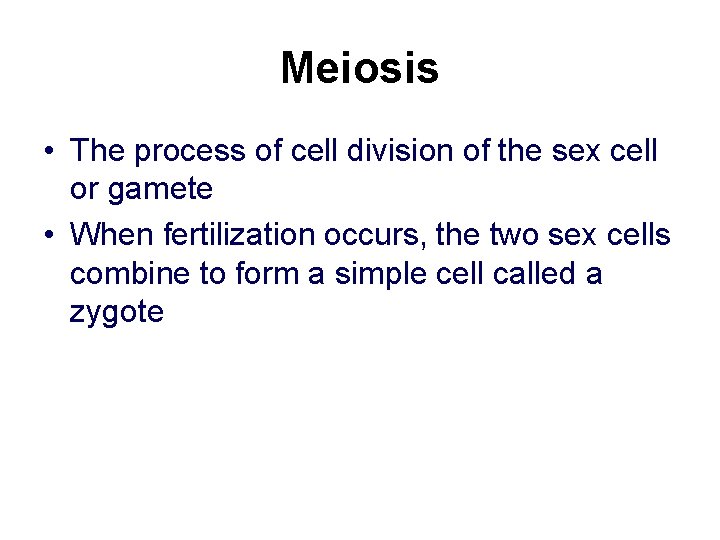 Meiosis

• The process of cell division of the sex cell or gamete

• When fertilization occurs, the two sex cells combine to form a simple cell called a zygote